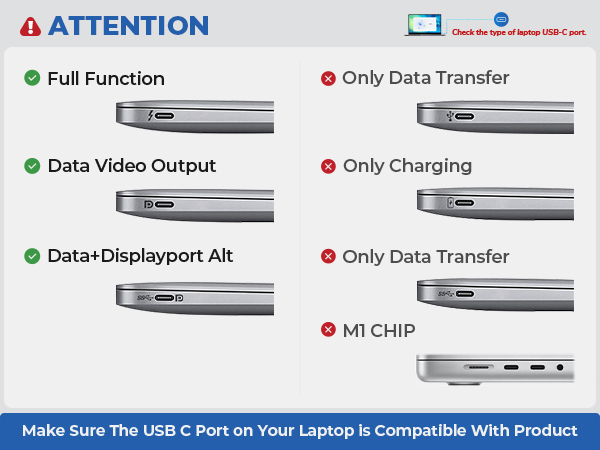 ATTENTION

Check the type of laptop USB-C port.

Full Function

Data Video Output

Data+Displayport Alt

Only Data Transfer

Only Charging

Only Data Transfer

M1 CHIP

Make Sure The USB C Port on Your Laptop is Compatible With Product